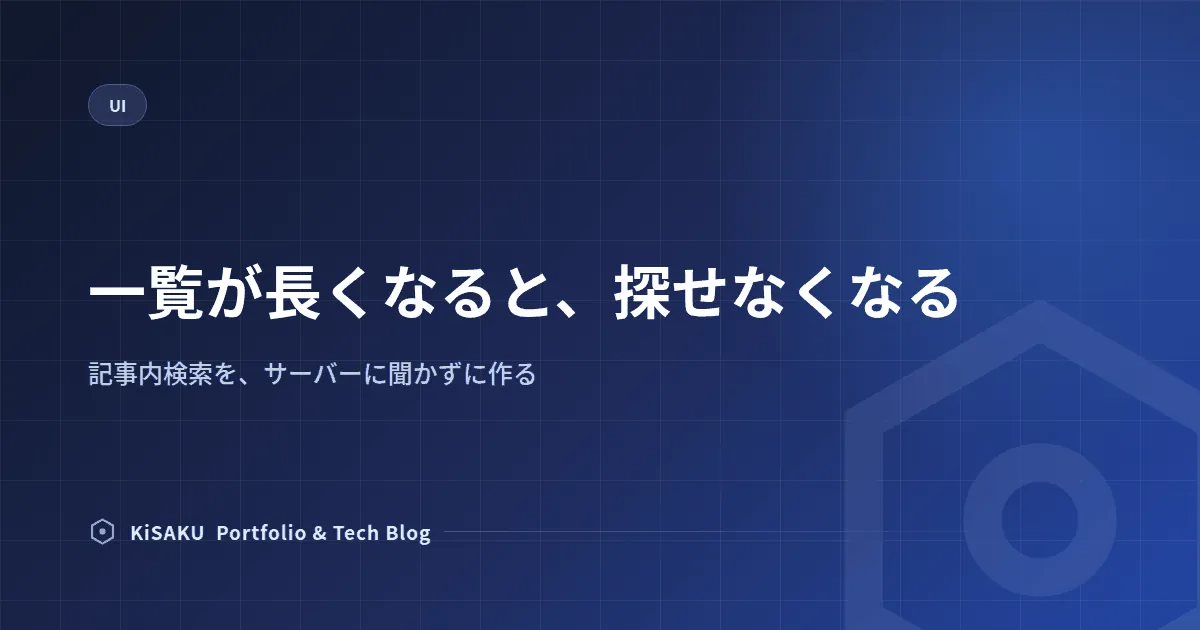 UI

一覧が長くなると、探せなくなる

記事内検索を、サーバーに聞かずに作る

KiSAKU Portfolio & Tech Blog